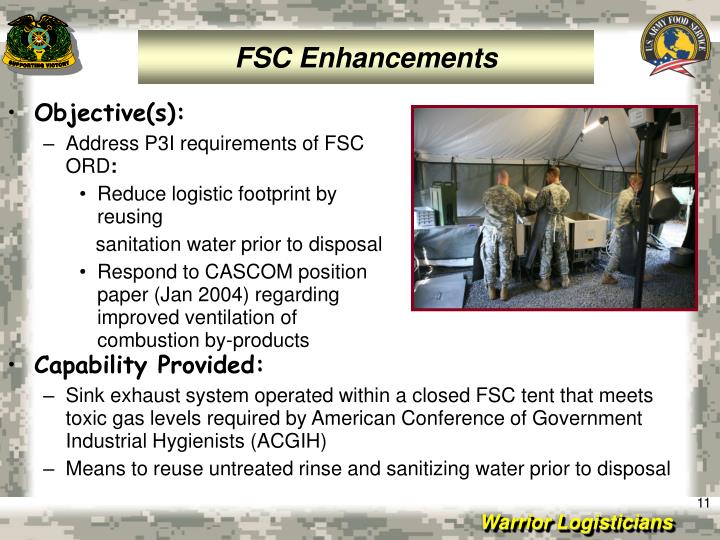 SUPPORTING VICTORY

FSC Enhancements

U.S. ARMY FOOD SERVICE

• Objective(s):
– Address P3I requirements of FSC ORD:
• Reduce logistic footprint by reusing
sanitation water prior to disposal
• Respond to CASCOM position paper (Jan 2004) regarding improved ventilation of combustion by-products

• Capability Provided:
– Sink exhaust system operated within a closed FSC tent that meets toxic gas levels required by American Conference of Government Industrial Hygienists (ACGIH)
– Means to reuse untreated rinse and sanitizing water prior to disposal

11

Warrior Logisticians